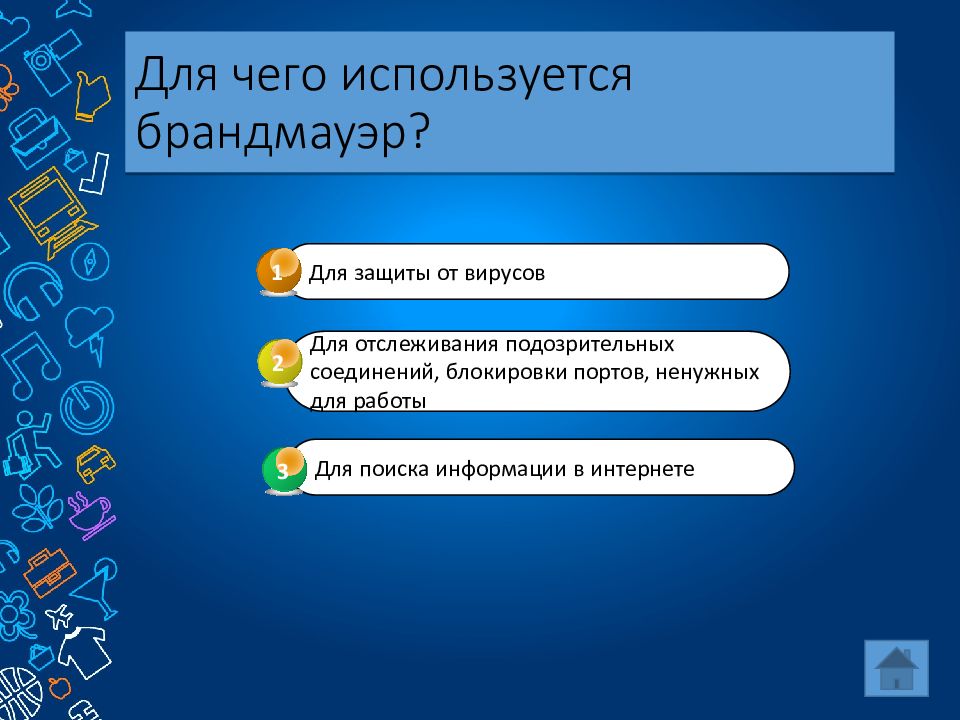 Для чего используется брандмауэр?

1 Для защиты от вирусов

2 Для отслеживания подозрительных соединений, блокировки портов, ненужных для работы

3 Для поиска информации в интернете